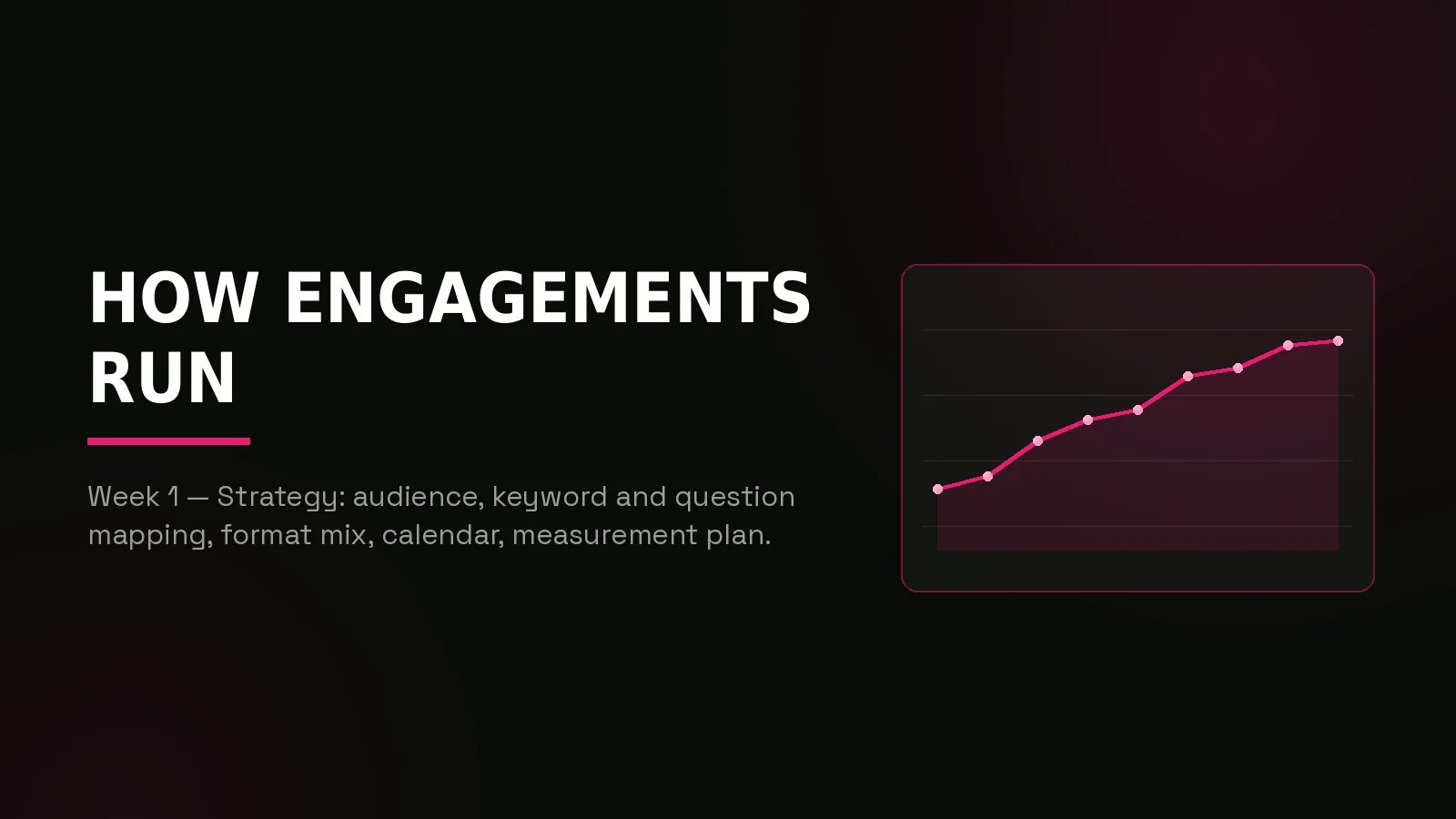 HOW ENGAGEMENTS RUN

Week 1 — Strategy: audience, keyword and question mapping, format mix, calendar, measurement plan.